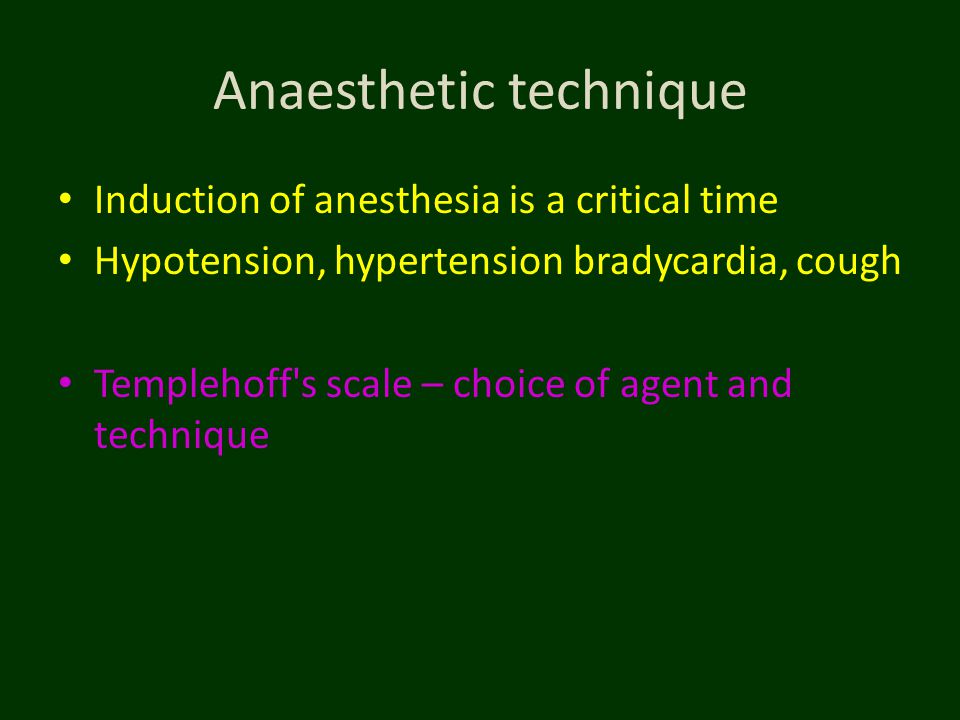 Anaesthetic technique

• Induction of anesthesia is a critical time
• Hypotension, hypertension bradycardia, cough

• Templehoff's scale – choice of agent and technique